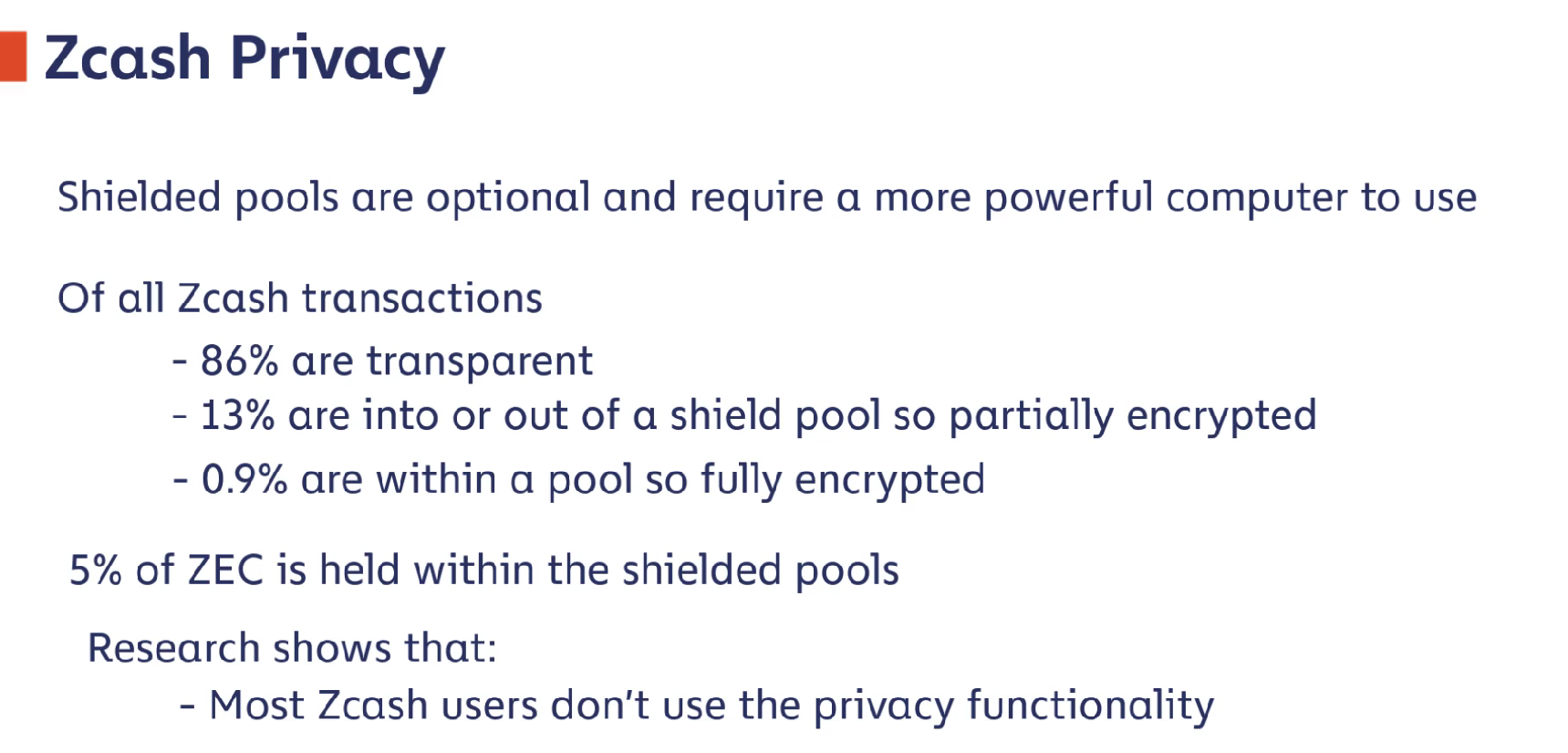 Zcash Privacy

Shielded pools are optional and require a more powerful computer to use

Of all Zcash transactions
- 86% are transparent
- 13% are into or out of a shield pool so partially encrypted
- 0.9% are within a pool so fully encrypted

5% of ZEC is held within the shielded pools

Research shows that:
- Most Zcash users don't use the privacy functionality